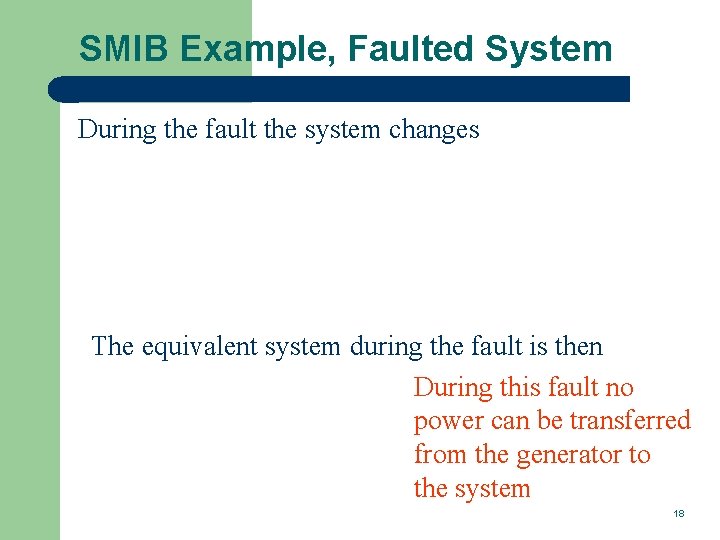 SMIB Example, Faulted System

During the fault the system changes

The equivalent system during the fault is then

During this fault no power can be transferred from the generator to the system

18